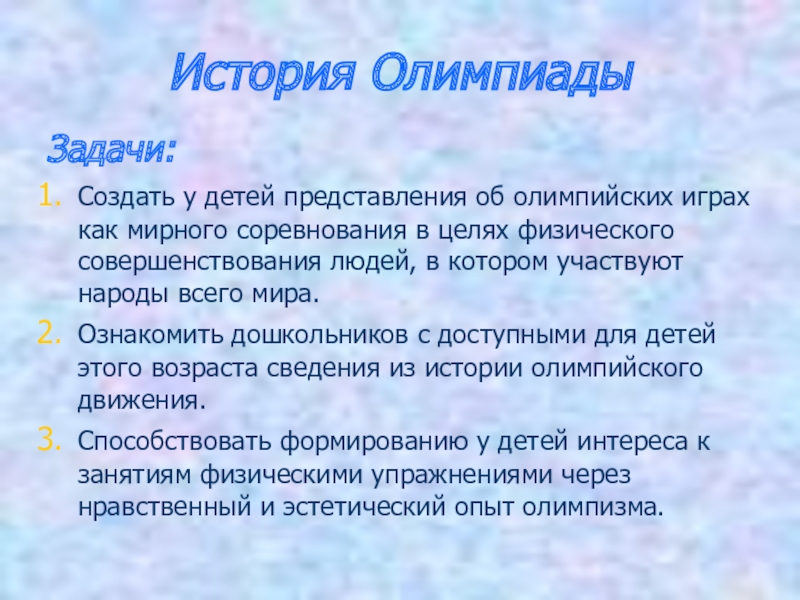 История Олимпиады

Задачи:

1. Создать у детей представления об олимпийских играх как мирного соревнования в целях физического совершенствования людей, в котором участвуют народы всего мира.
2. Ознакомить дошкольников с доступными для детей этого возраста сведения из истории олимпийского движения.
3. Способствовать формированию у детей интереса к занятиям физическими упражнениями через нравственный и эстетический опыт олимпизма.